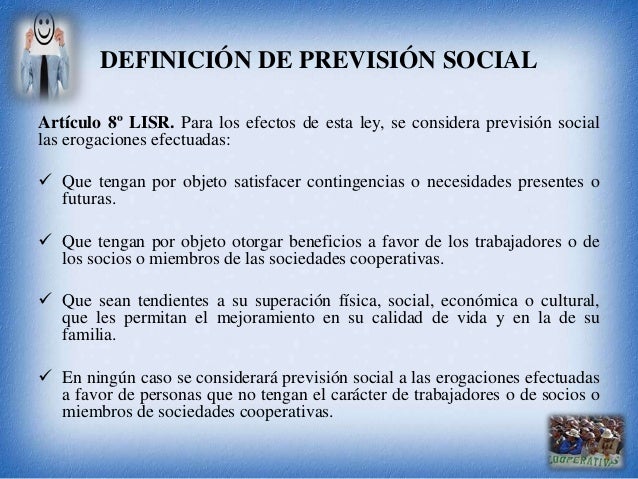 DEFINICIÓN DE PREVISIÓN SOCIAL

Artículo 8º LISR. Para los efectos de esta ley, se considera previsión social las erogaciones efectuadas:

✓ Que tengan por objeto satisfacer contingencias o necesidades presentes o futuras.

✓ Que tengan por objeto otorgar beneficios a favor de los trabajadores o de los socios o miembros de las sociedades cooperativas.

✓ Que sean tendientes a su superación física, social, económica o cultural, que les permitan el mejoramiento en su calidad de vida y en la de su familia.

✓ En ningún caso se considerará previsión social a las erogaciones efectuadas a favor de personas que no tengan el carácter de trabajadores o de socios o miembros de sociedades cooperativas.

COOPERATIVAS